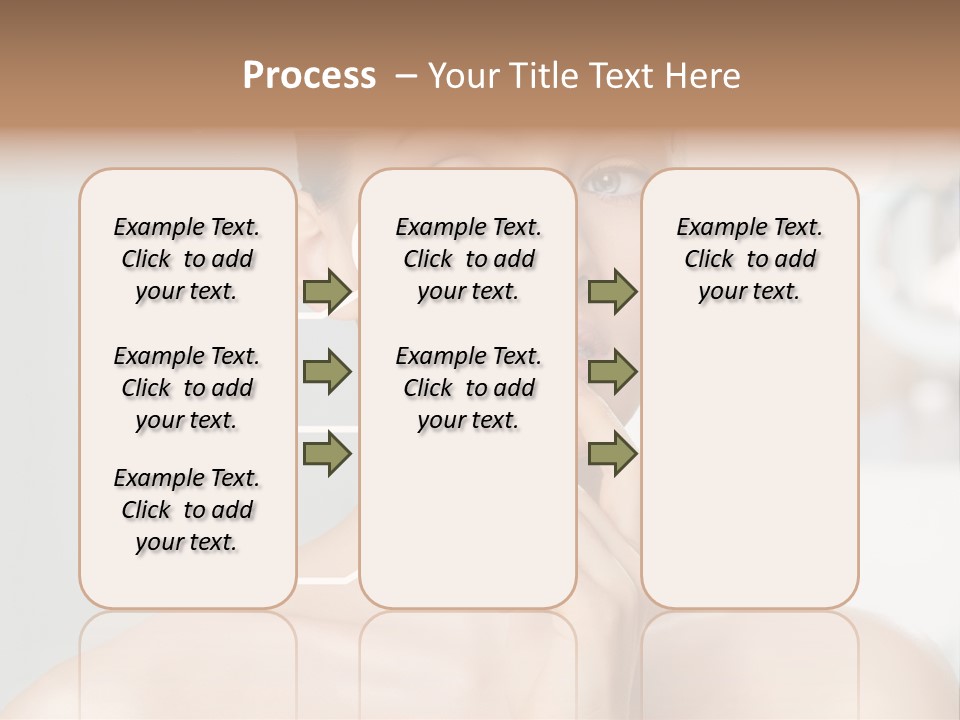 Process – Your Title Text Here

Example Text. Click to add your text.

Example Text. Click to add your text.

Example Text. Click to add your text.

Example Text. Click to add your text.

Example Text. Click to add your text.

Example Text. Click to add your text.